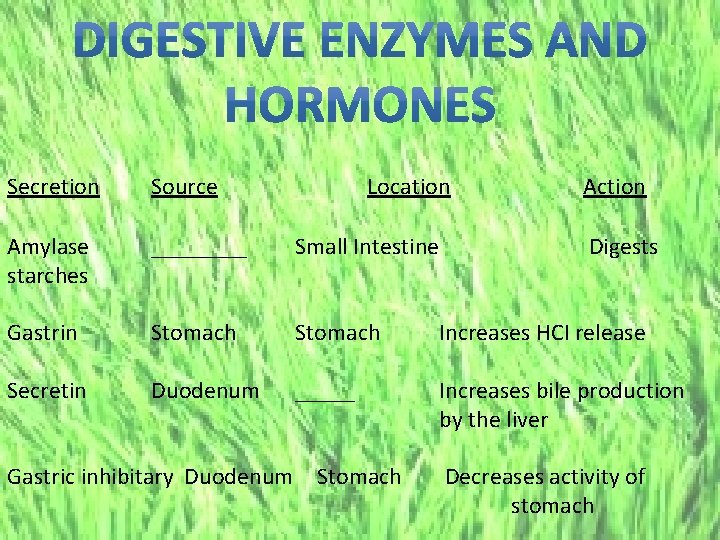 DIGESTIVE ENZYMES AND HORMONES

| Secretion | Source | Location | Action |
|---|---|---|---|
| Amylase | ________ | Small Intestine | Digests starches |
| Gastrin | Stomach | Stomach | Increases HCl release |
| Secretin | Duodenum | _____ | Increases bile production by the liver |
| Gastric inhibitary | Duodenum | Stomach | Decreases activity of stomach |